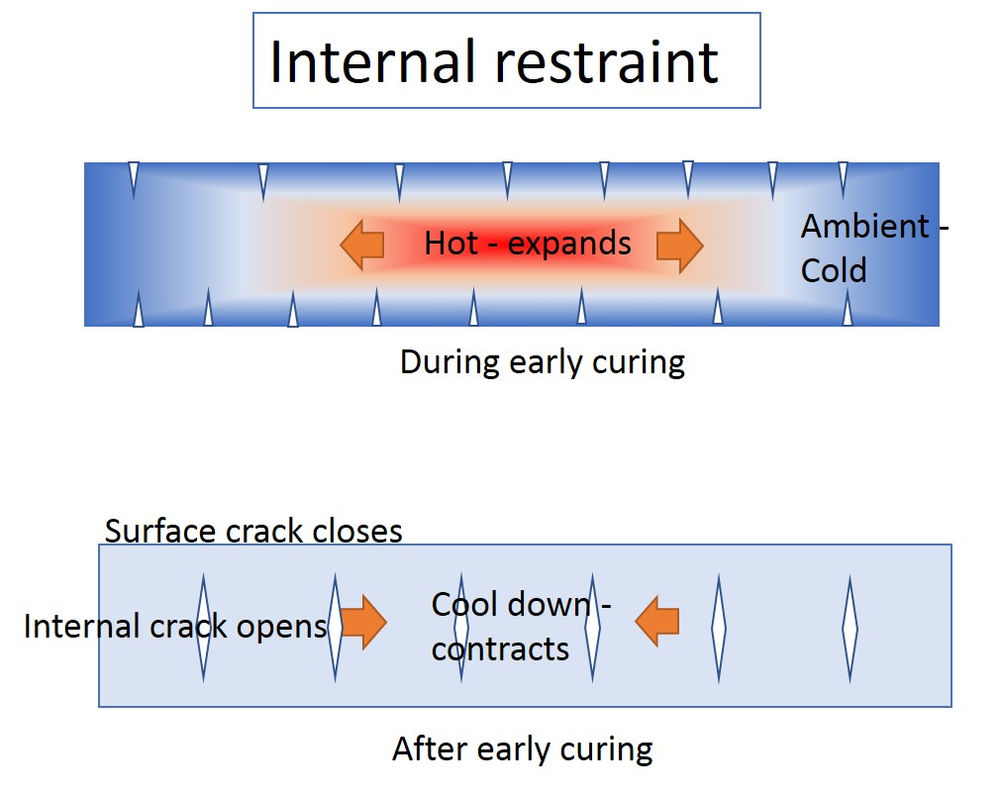 Internal restraint

Hot - expands

Ambient - Cold

During early curing

Surface crack closes

Internal crack opens

Cool down - contracts

After early curing